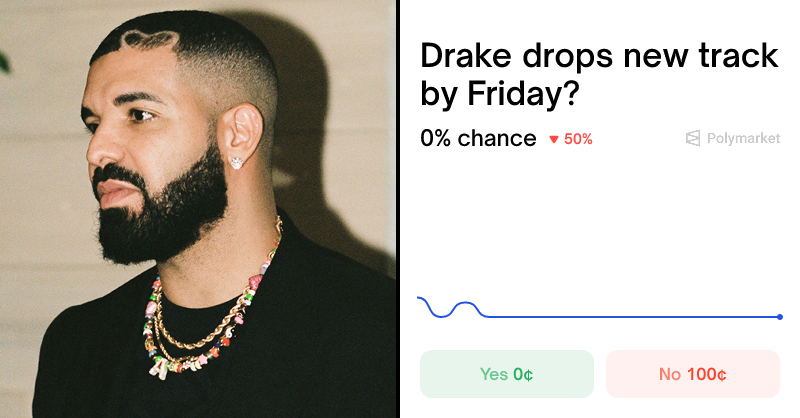 Drake drops new track by Friday?

0% chance ▼ 50%

Polymarket

Yes 0¢

No 100¢